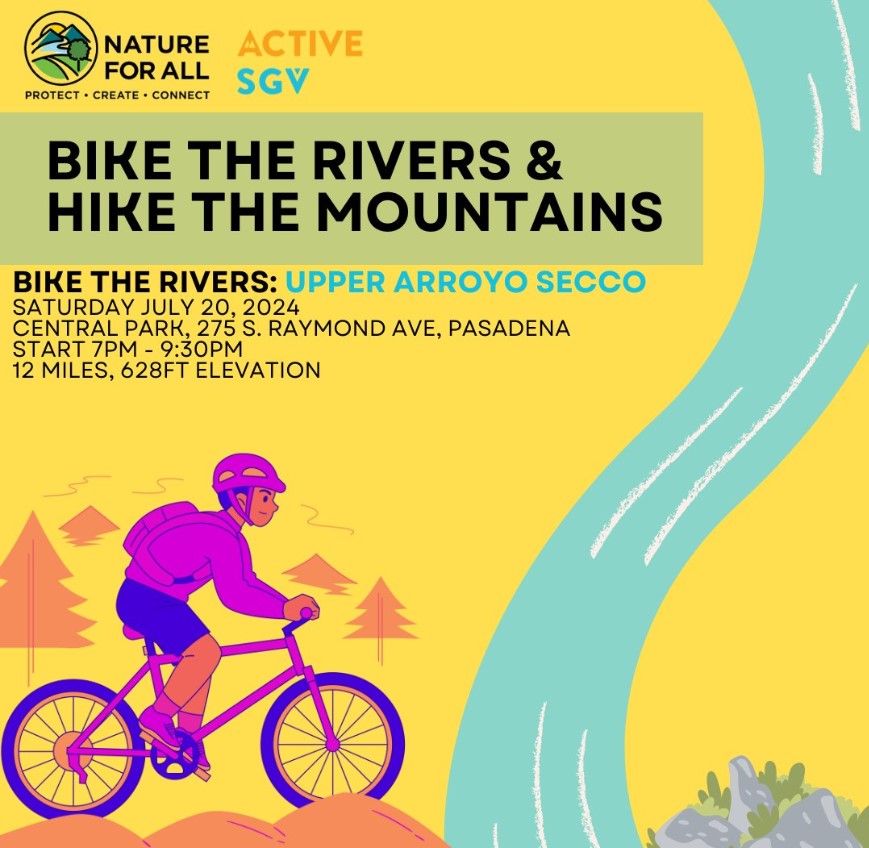 NATURE FOR ALL
PROTECT • CREATE • CONNECT

ACTIVE SGV

BIKE THE RIVERS & HIKE THE MOUNTAINS

BIKE THE RIVERS: UPPER ARROYO SECCO
SATURDAY JULY 20, 2024
CENTRAL PARK, 275 S. RAYMOND AVE, PASADENA
START 7PM - 9:30PM
12 MILES, 628FT ELEVATION